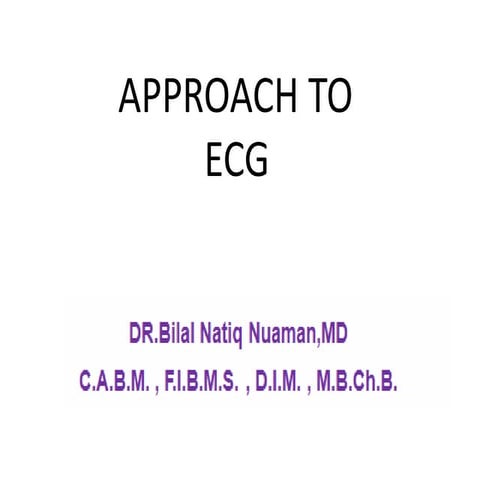 APPROACH TO ECG

DR.Bilal Natiq Nuaman,MD

C.A.B.M. , F.I.B.M.S. , D.I.M. , M.B.Ch.B.